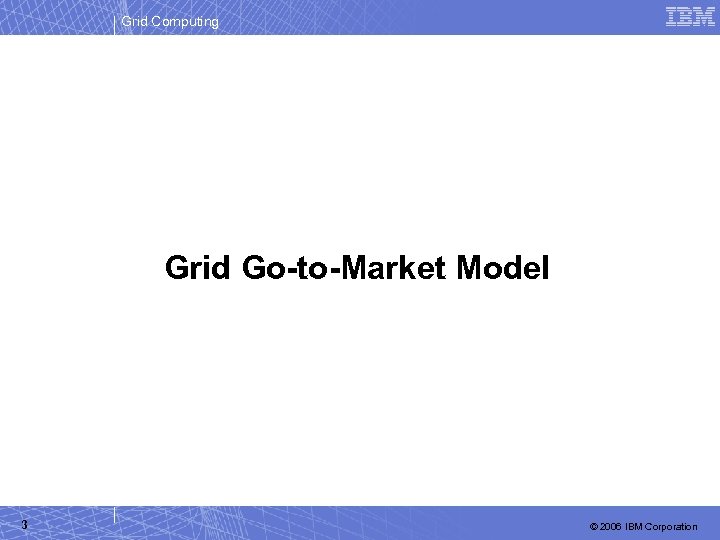 Grid Computing

IBM

Grid Go-to-Market Model

3

© 2006 IBM Corporation